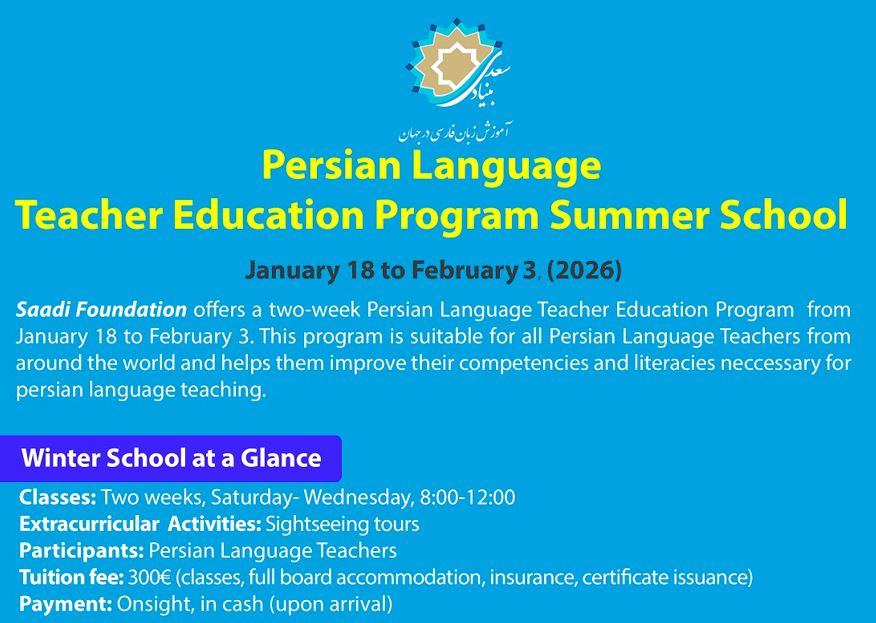 بنیاد سعدی
آموزش زبان فارسی در جهان

Persian Language
Teacher Education Program Summer School

January 18 to February 3, (2026)

Saadi Foundation offers a two-week Persian Language Teacher Education Program from January 18 to February 3. This program is suitable for all Persian Language Teachers from around the world and helps them improve their competencies and literacies neccessary for persian language teaching.

Winter School at a Glance

Classes: Two weeks, Saturday- Wednesday, 8:00-12:00
Extracurricular Activities: Sightseeing tours
Participants: Persian Language Teachers
Tuition fee: 300€ (classes, full board accommodation, insurance, certificate issuance)
Payment: Onsight, in cash (upon arrival)